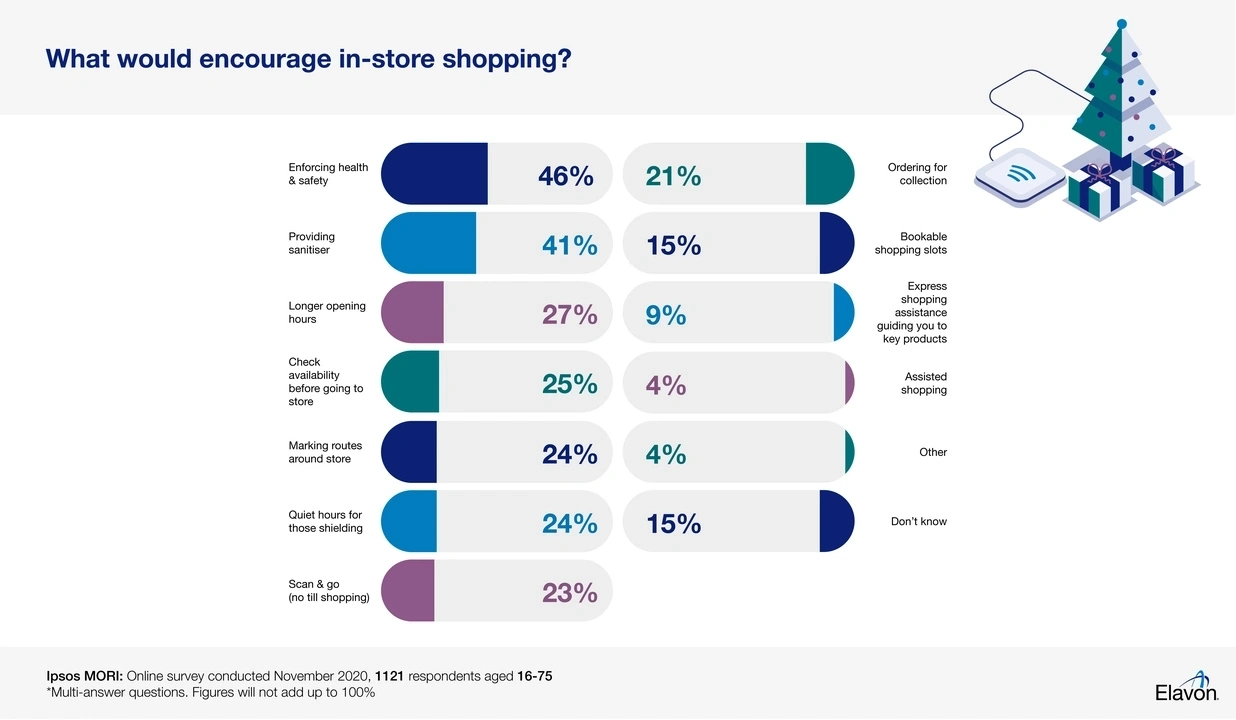 What would encourage in-store shopping?

Enforcing health & safety 46%

Providing sanitiser 41%

Longer opening hours 27%

Check availability before going to store 25%

Marking routes around store 24%

Quiet hours for those shielding 24%

Scan & go (no till shopping) 23%

21% Ordering for collection

15% Bookable shopping slots

9% Express shopping assistance guiding you to key products

4% Assisted shopping

4% Other

15% Don't know

Ipsos MORI: Online survey conducted November 2020, 1121 respondents aged 16-75
*Multi-answer questions. Figures will not add up to 100%

Elavon